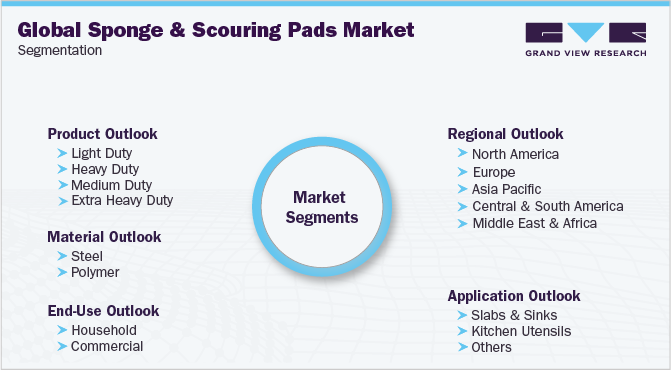 Global Sponge & Scouring Pads Market
Segmentation

GRAND VIEW RESEARCH

Product Outlook
Light Duty
Heavy Duty
Medium Duty
Extra Heavy Duty

Material Outlook
Steel
Polymer

End-Use Outlook
Household
Commercial

Market Segments

Regional Outlook
North America
Europe
Asia Pacific
Central & South America
Middle East & Africa

Application Outlook
Slabs & Sinks
Kitchen Utensils
Others